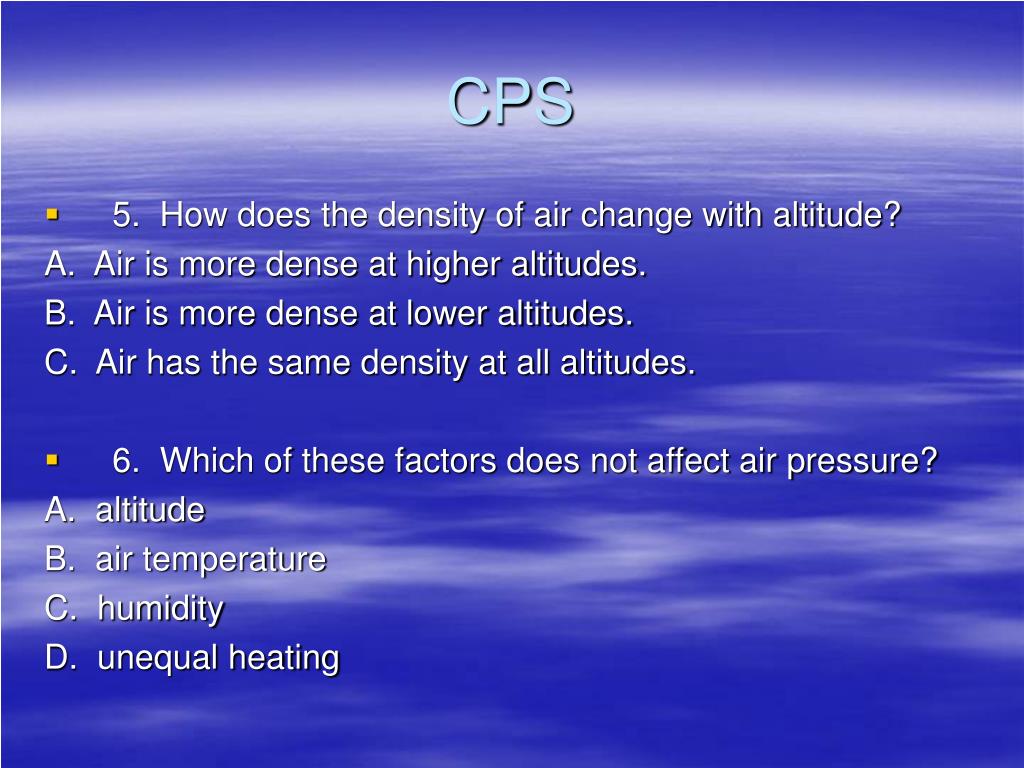 CPS

5. How does the density of air change with altitude?
A. Air is more dense at higher altitudes.
B. Air is more dense at lower altitudes.
C. Air has the same density at all altitudes.

6. Which of these factors does not affect air pressure?
A. altitude
B. air temperature
C. humidity
D. unequal heating